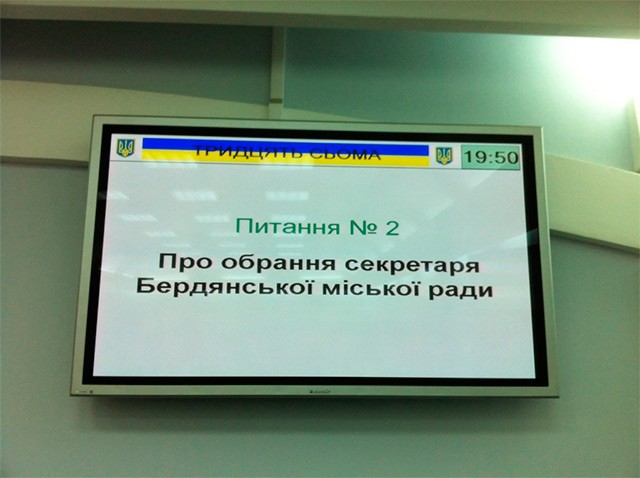 ТРИДЦЯТЬ СЬОМА

19:50

Питання № 2

Про обрання секретаря Бердянської міської ради